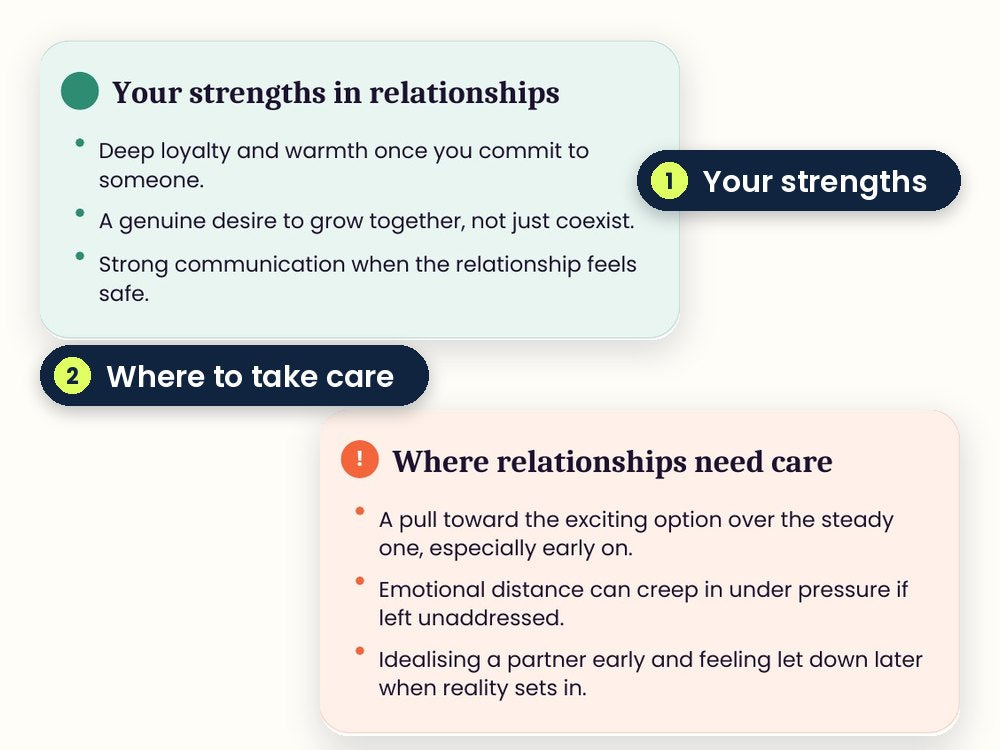 Your strengths in relationships

• Deep loyalty and warmth once you commit to someone.
• A genuine desire to grow together, not just coexist.
• Strong communication when the relationship feels safe.

1 Your strengths

2 Where to take care

! Where relationships need care

• A pull toward the exciting option over the steady one, especially early on.
• Emotional distance can creep in under pressure if left unaddressed.
• Idealising a partner early and feeling let down later when reality sets in.